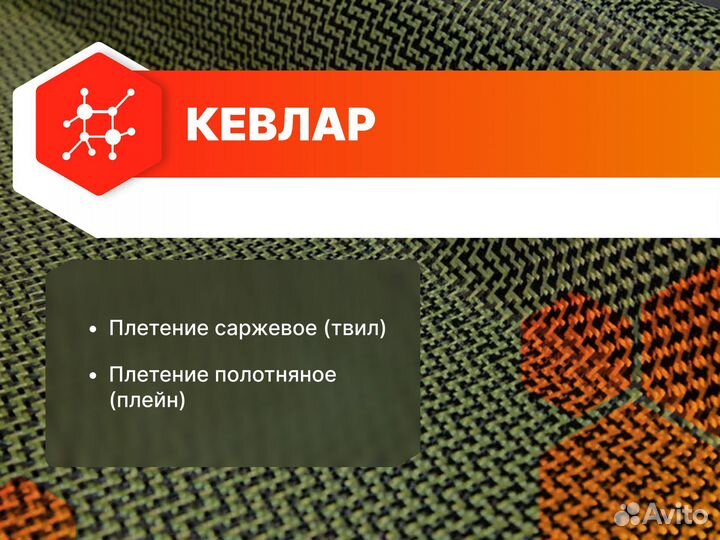 КЕВЛАР

• Плетение саржевое (твил)

• Плетение полотняное (плейн)

Avito